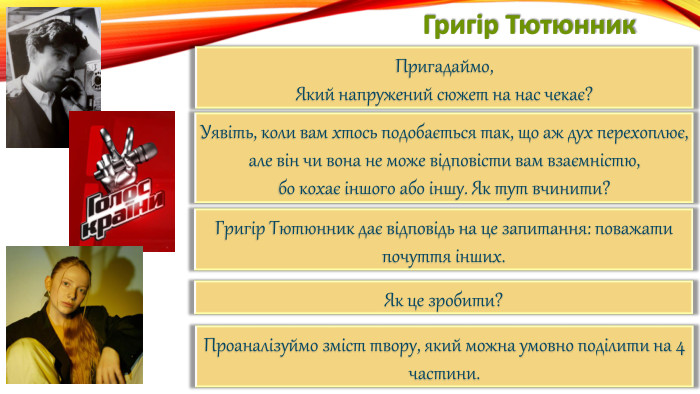 Григір Тютюнник

Пригадаймо,
Який напружений сюжет на нас чекає?

Уявіть, коли вам хтось подобається так, що аж дух перехоплює, але він чи вона не може відповісти вам взаємністю, бо кохає іншого або іншу. Як тут вчинити?

Григір Тютюнник дає відповідь на це запитання: поважати почуття інших.

Як це зробити?

Проаналізуймо зміст твору, який можна умовно поділити на 4 частини.

Голос країни